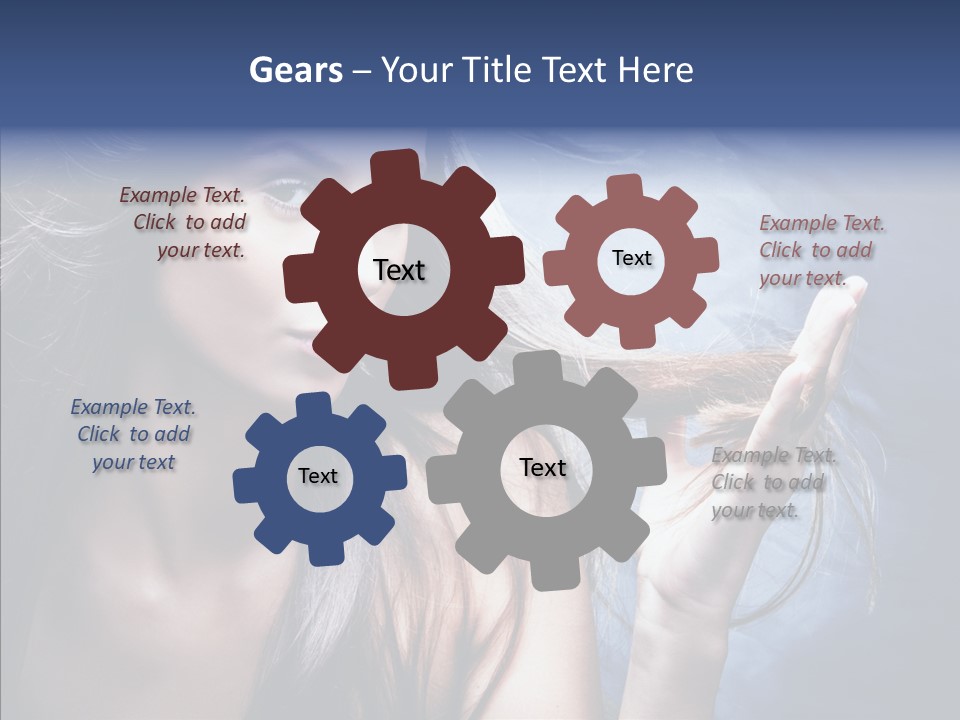 Gears – Your Title Text Here

Example Text.
Click to add
your text.

Text

Text

Example Text.
Click to add
your text.

Example Text.
Click to add
your text

Text

Text

Example Text.
Click to add
your text.